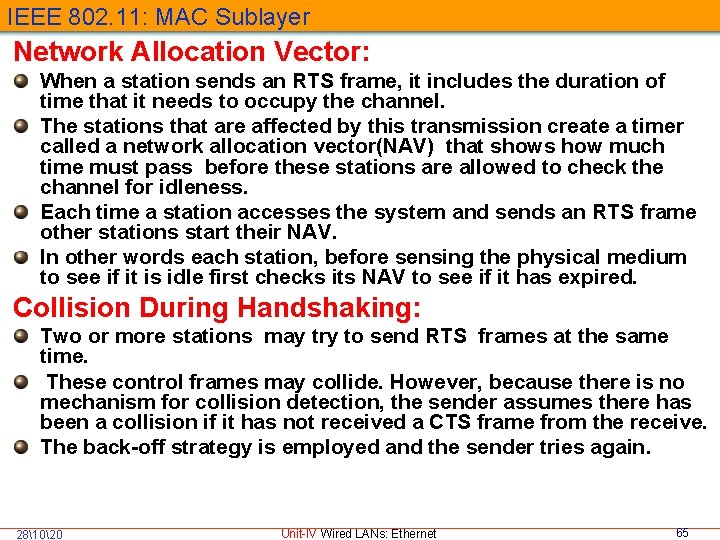 IEEE 802.11: MAC Sublayer

Network Allocation Vector:

When a station sends an RTS frame, it includes the duration of time that it needs to occupy the channel.

The stations that are affected by this transmission create a timer called a network allocation vector(NAV) that shows how much time must pass before these stations are allowed to check the channel for idleness.

Each time a station accesses the system and sends an RTS frame other stations start their NAV.

In other words each station, before sensing the physical medium to see if it is idle first checks its NAV to see if it has expired.

Collision During Handshaking:

Two or more stations may try to send RTS frames at the same time.

These control frames may collide. However, because there is no mechanism for collision detection, the sender assumes there has been a collision if it has not received a CTS frame from the receive.

The back-off strategy is employed and the sender tries again.

28\10\20 Unit-IV Wired LANs: Ethernet 65